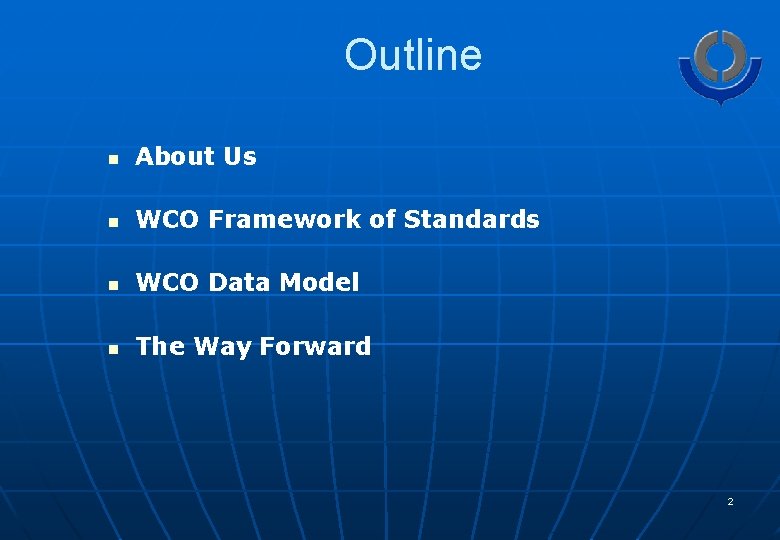 Outline

- About Us
- WCO Framework of Standards
- WCO Data Model
- The Way Forward

2